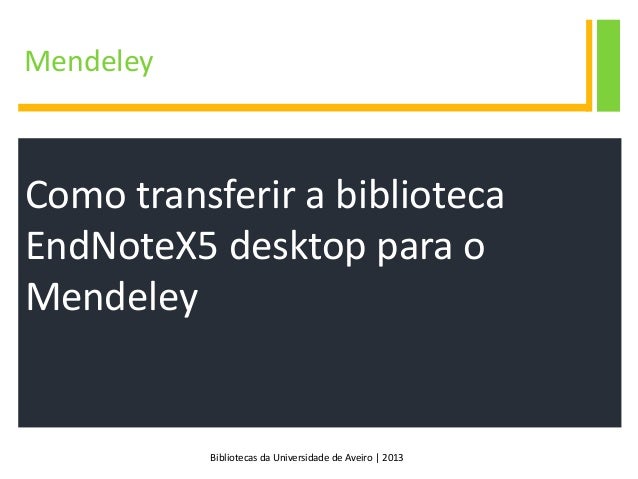 Mendeley

Como transferir a biblioteca EndNoteX5 desktop para o Mendeley

Bibliotecas da Universidade de Aveiro | 2013